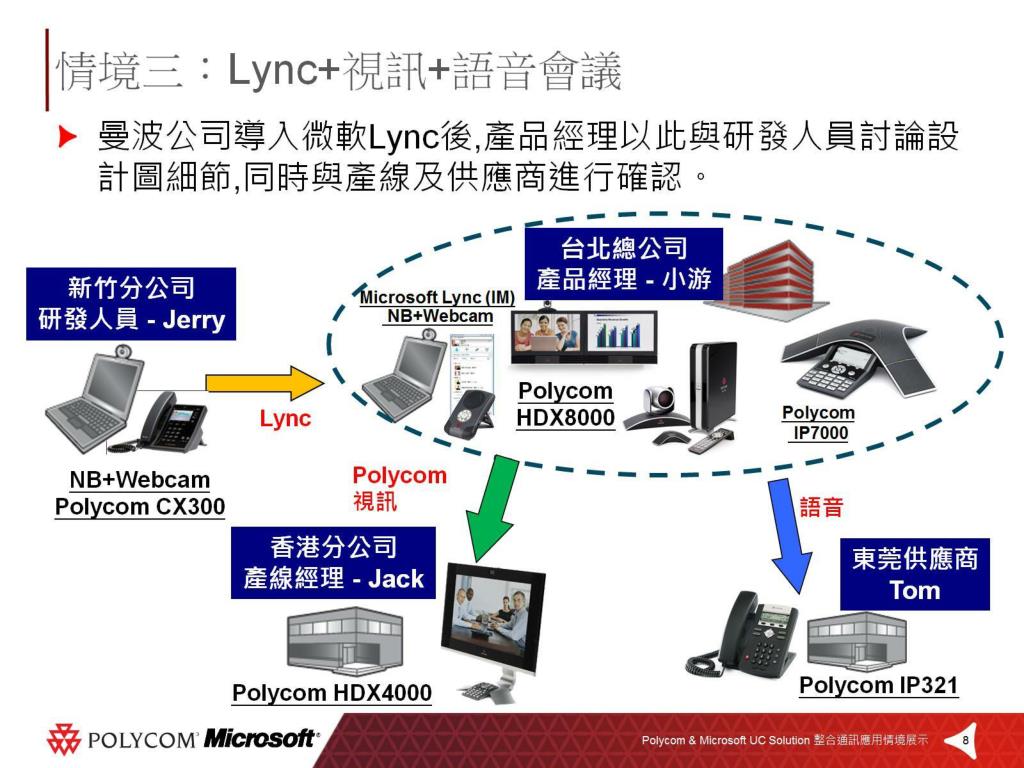 情境三：Lync+視訊+語音會議

曼波公司導入微軟Lync後,產品經理以此與研發人員討論設計圖細節,同時與產線及供應商進行確認。

新竹分公司
研發人員 - Jerry

NB+Webcam
Polycom CX300

Lync

Microsoft Lync (IM)
NB+Webcam

台北總公司
產品經理 - 小游

Polycom
HDX8000

Polycom
IP7000

Polycom
視訊

語音

香港分公司
產線經理 - Jack

Polycom HDX4000

東莞供應商
Tom

Polycom IP321

POLYCOM Microsoft

Polycom & Microsoft UC Solution 整合通訊應用情境展示

8